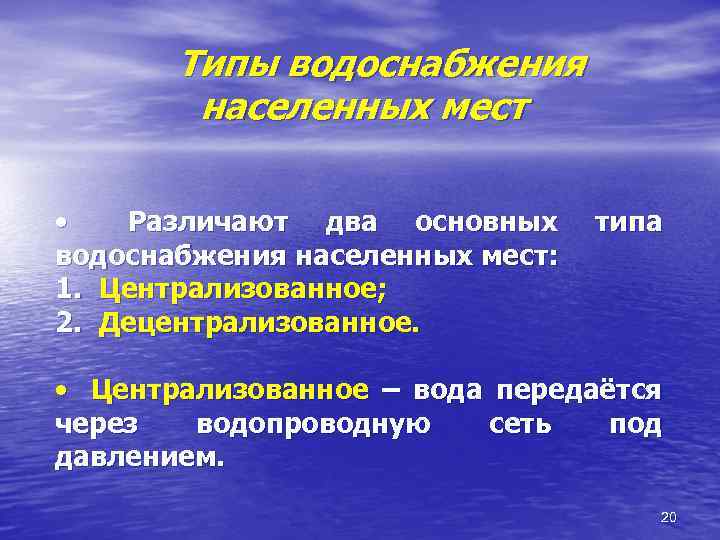 Типы водоснабжения населенных мест

• Различают два основных типа водоснабжения населенных мест:
1. Централизованное;
2. Децентрализованное.

• Централизованное – вода передаётся через водопроводную сеть под давлением.

20